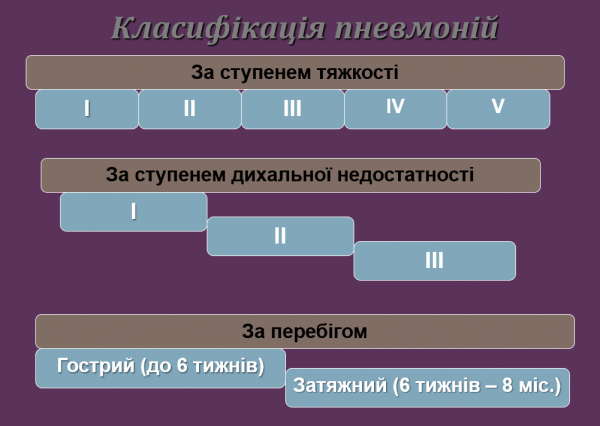 Класифікація пневмоній

За ступенем тяжкості

I

II

III

IV

V

За ступенем дихальної недостатності

I

II

III

За перебігом

Гострий (до 6 тижнів)

Затяжний (6 тижнів – 8 міс.)